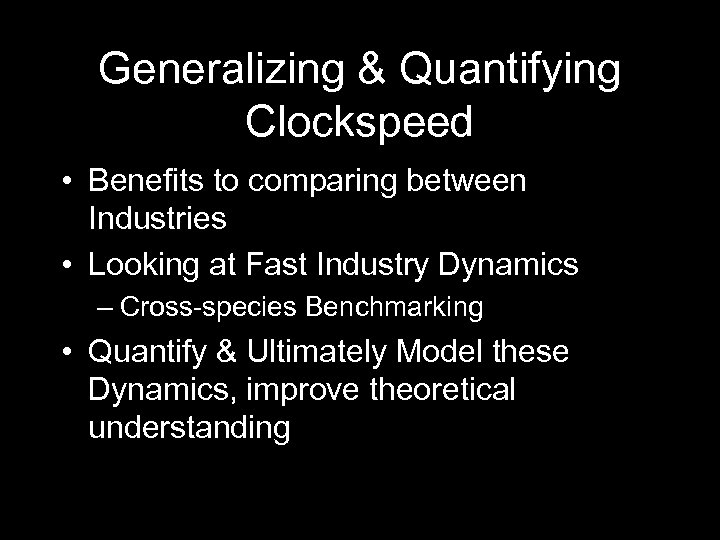 Generalizing & Quantifying Clockspeed

• Benefits to comparing between Industries

• Looking at Fast Industry Dynamics

– Cross-species Benchmarking

• Quantify & Ultimately Model these Dynamics, improve theoretical understanding